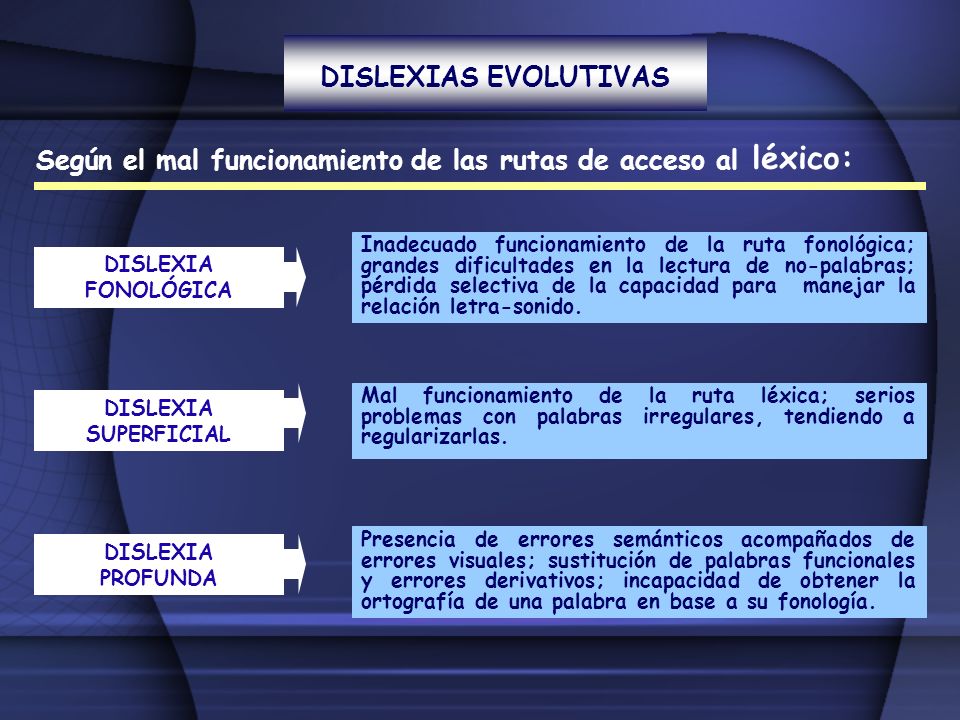 DISLEXIAS EVOLUTIVAS

Según el mal funcionamiento de las rutas de acceso al léxico:

DISLEXIA FONOLÓGICA

Inadecuado funcionamiento de la ruta fonológica; grandes dificultades en la lectura de no-palabras; pérdida selectiva de la capacidad para manejar la relación letra-sonido.

DISLEXIA SUPERFICIAL

Mal funcionamiento de la ruta léxica; serios problemas con palabras irregulares, tendiendo a regularizarlas.

DISLEXIA PROFUNDA

Presencia de errores semánticos acompañados de errores visuales; sustitución de palabras funcionales y errores derivativos; incapacidad de obtener la ortografía de una palabra en base a su fonología.